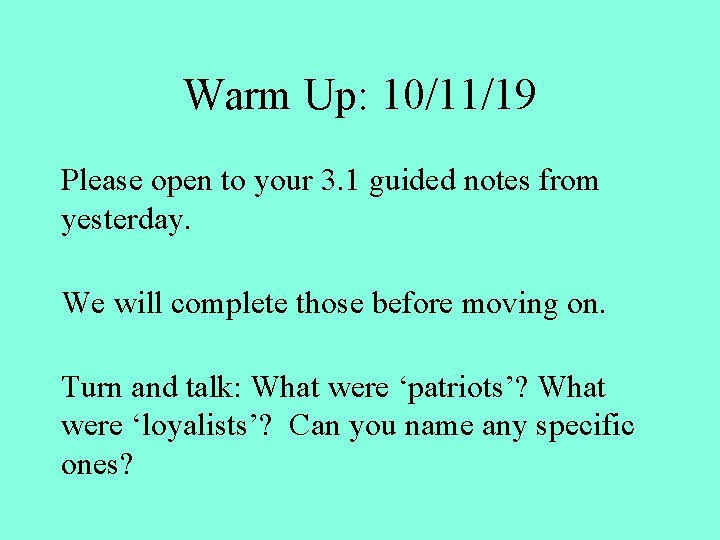 Warm Up: 10/11/19

Please open to your 3.1 guided notes from yesterday.

We will complete those before moving on.

Turn and talk: What were ‘patriots’? What were ‘loyalists’? Can you name any specific ones?